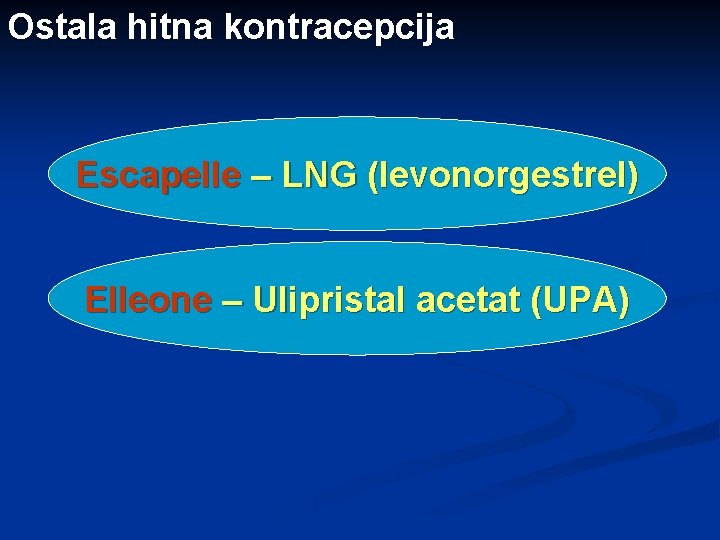 Ostala hitna kontracepcija

Escapelle – LNG (levonorgestrel)

Elleone – Ulipristal acetat (UPA)